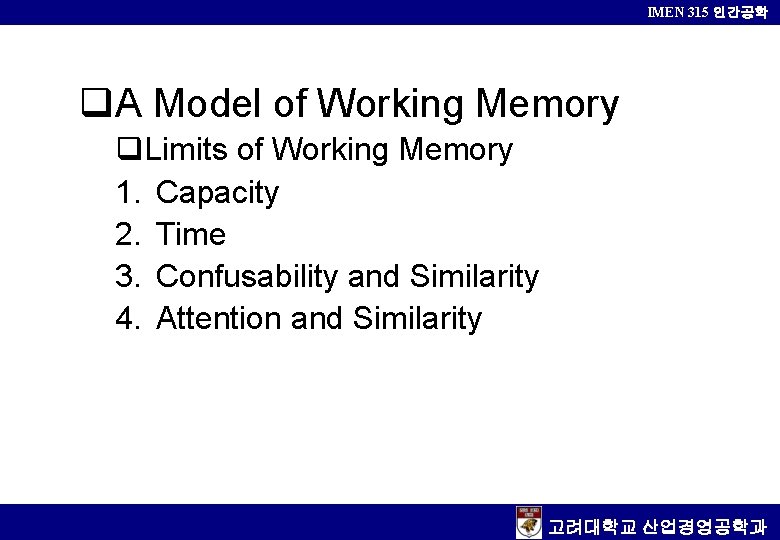 IMEN 315 인간공학

❑A Model of Working Memory

❑Limits of Working Memory

1. Capacity
2. Time
3. Confusability and Similarity
4. Attention and Similarity

고려대학교 산업경영공학과